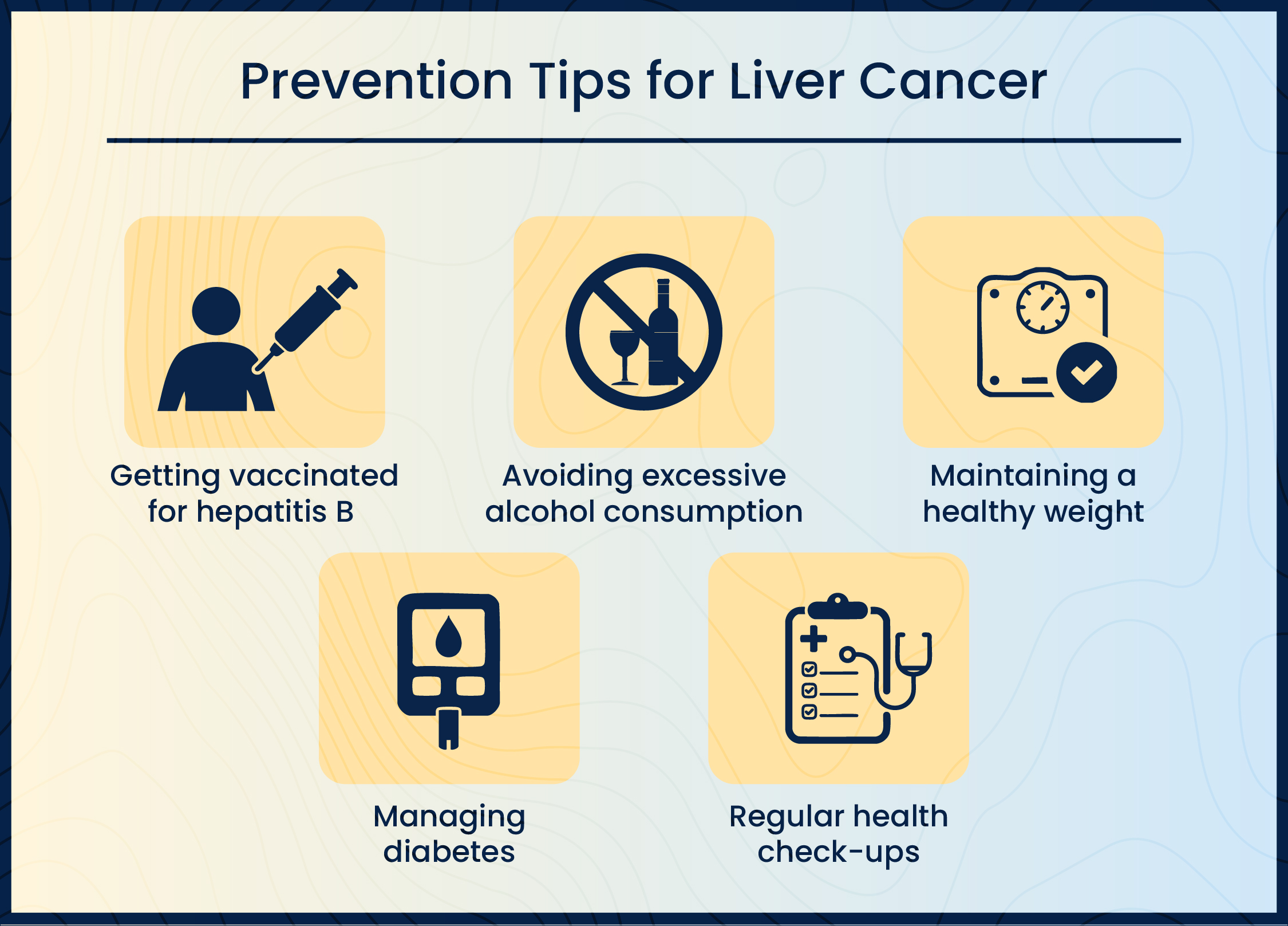 Prevention Tips for Liver Cancer

Getting vaccinated for hepatitis B

Avoiding excessive alcohol consumption

Maintaining a healthy weight

Managing diabetes

Regular health check-ups